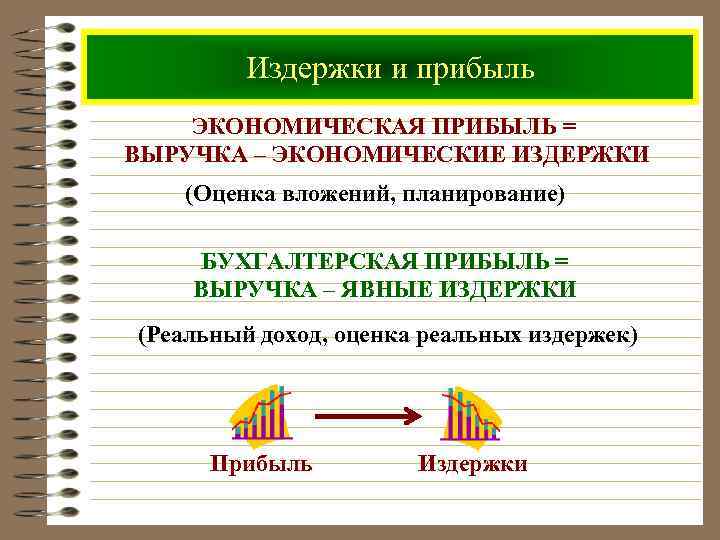 Издержки и прибыль

ЭКОНОМИЧЕСКАЯ ПРИБЫЛЬ = ВЫРУЧКА – ЭКОНОМИЧЕСКИЕ ИЗДЕРЖКИ

(Оценка вложений, планирование)

БУХГАЛТЕРСКАЯ ПРИБЫЛЬ = ВЫРУЧКА – ЯВНЫЕ ИЗДЕРЖКИ

(Реальный доход, оценка реальных издержек)

Прибыль

Издержки